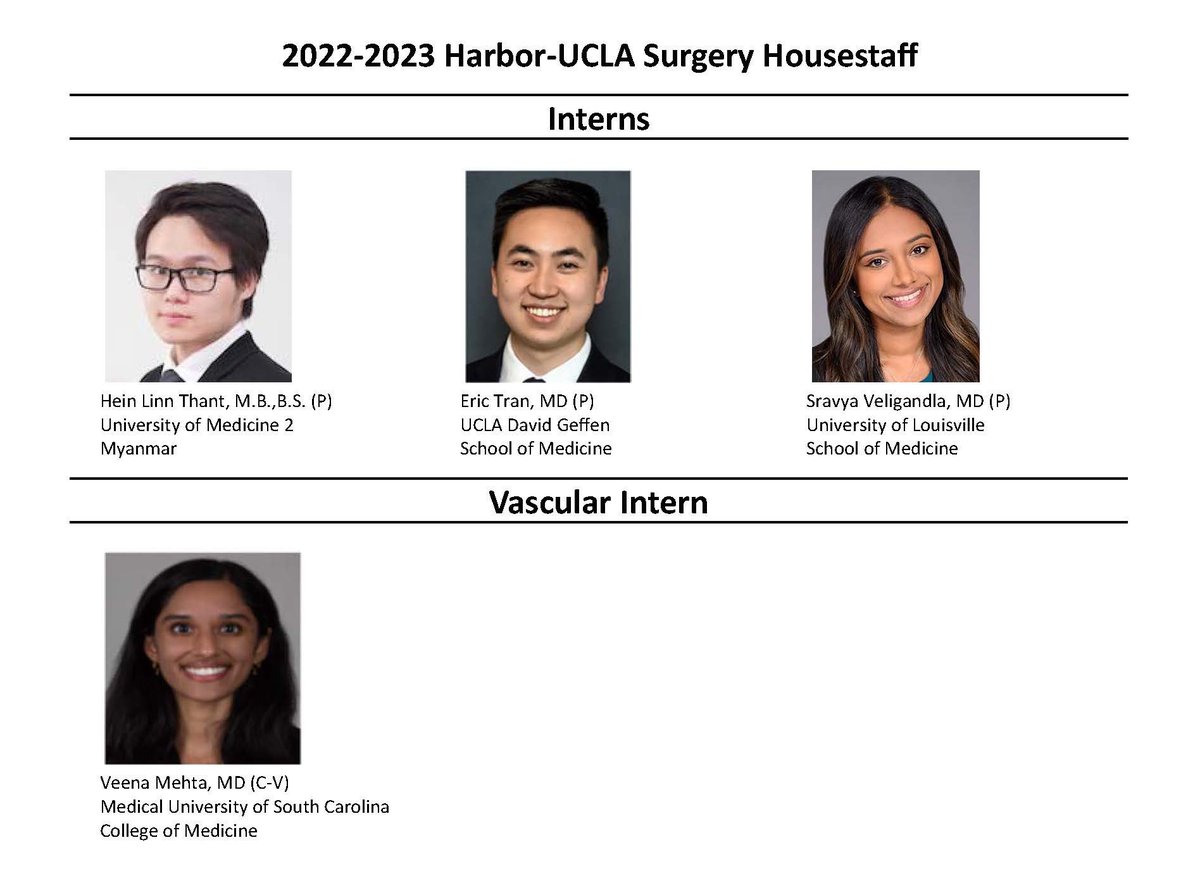 2022-2023 Harbor-UCLA Surgery Housestaff

Interns

Hein Linn Thant, M.B.,B.S. (P)
University of Medicine 2
Myanmar

Eric Tran, MD (P)
UCLA David Geffen
School of Medicine

Sravya Veligandla, MD (P)
University of Louisville
School of Medicine

Vascular Intern

Veena Mehta, MD (C-V)
Medical University of South Carolina
College of Medicine